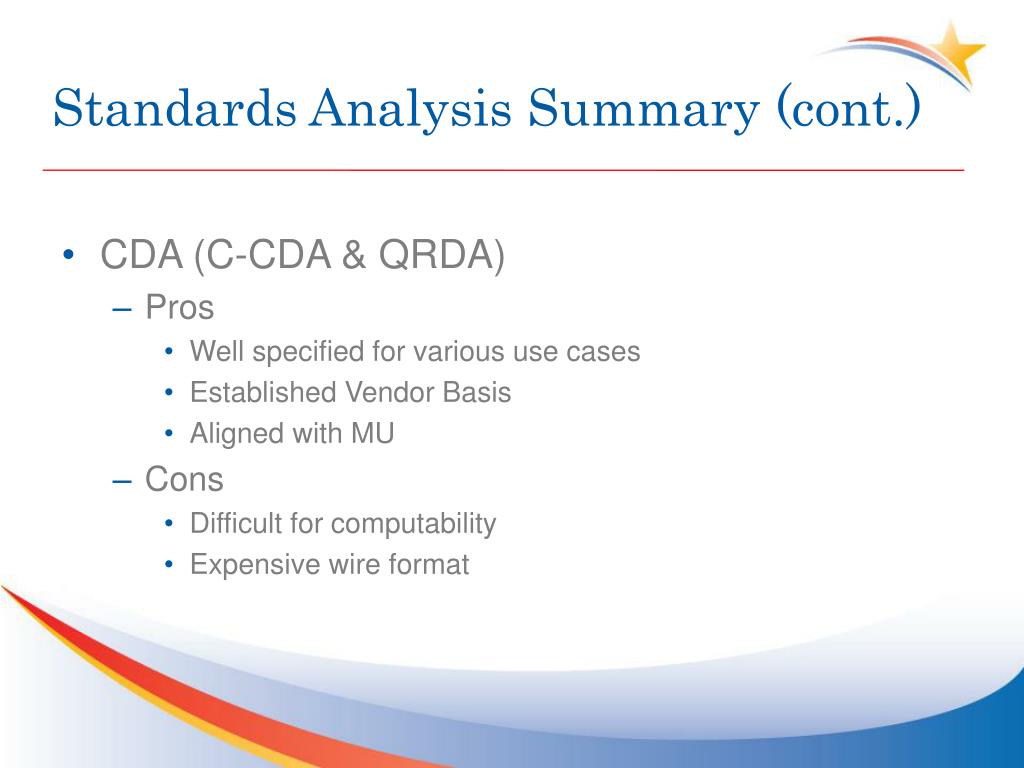 Standards Analysis Summary (cont.)

• CDA (C-CDA & QRDA)
– Pros
• Well specified for various use cases
• Established Vendor Basis
• Aligned with MU
– Cons
• Difficult for computability
• Expensive wire format